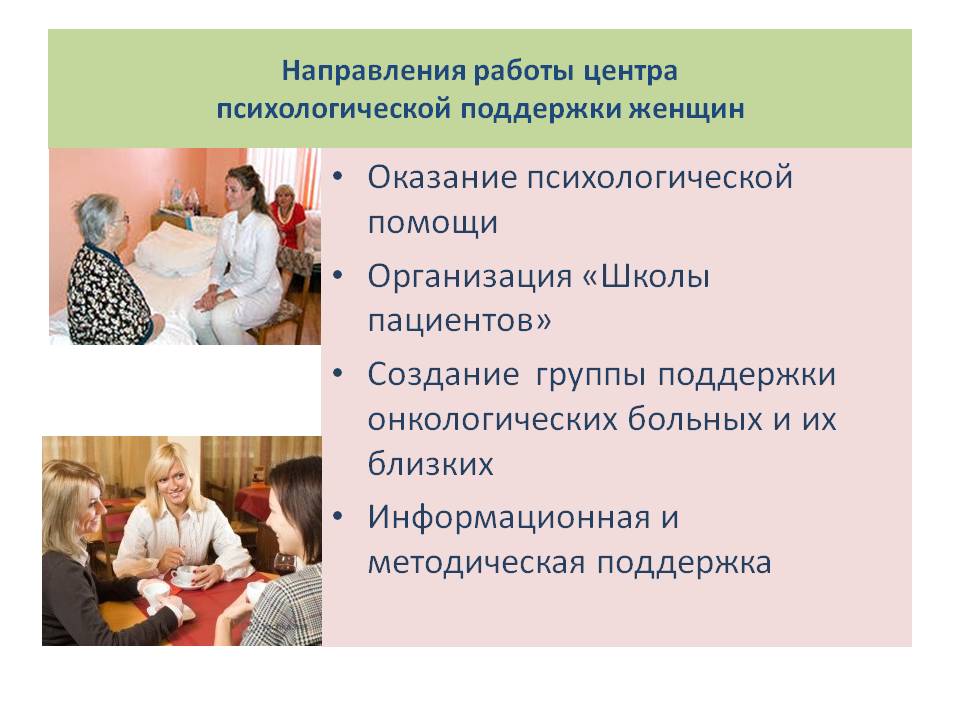 Направления работы центра психологической поддержки женщин

• Оказание психологической помощи
• Организация «Школы пациентов»
• Создание группы поддержки онкологических больных и их близких
• Информационная и методическая поддержка